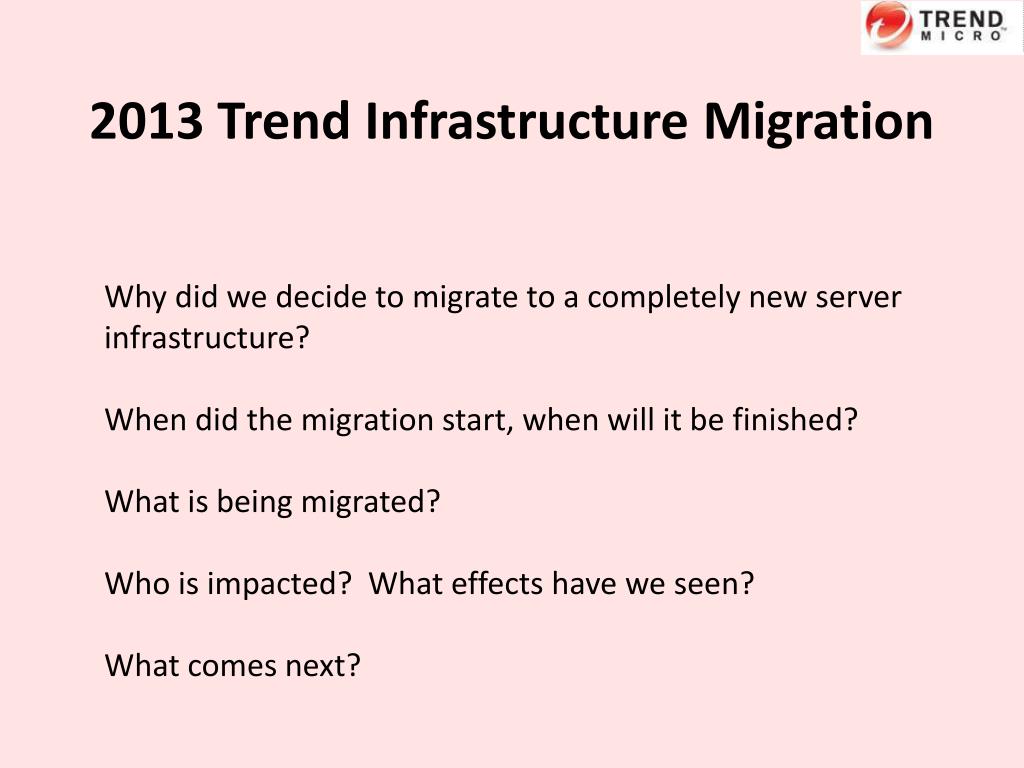 TREND MICRO

2013 Trend Infrastructure Migration

Why did we decide to migrate to a completely new server infrastructure?

When did the migration start, when will it be finished?

What is being migrated?

Who is impacted?  What effects have we seen?

What comes next?